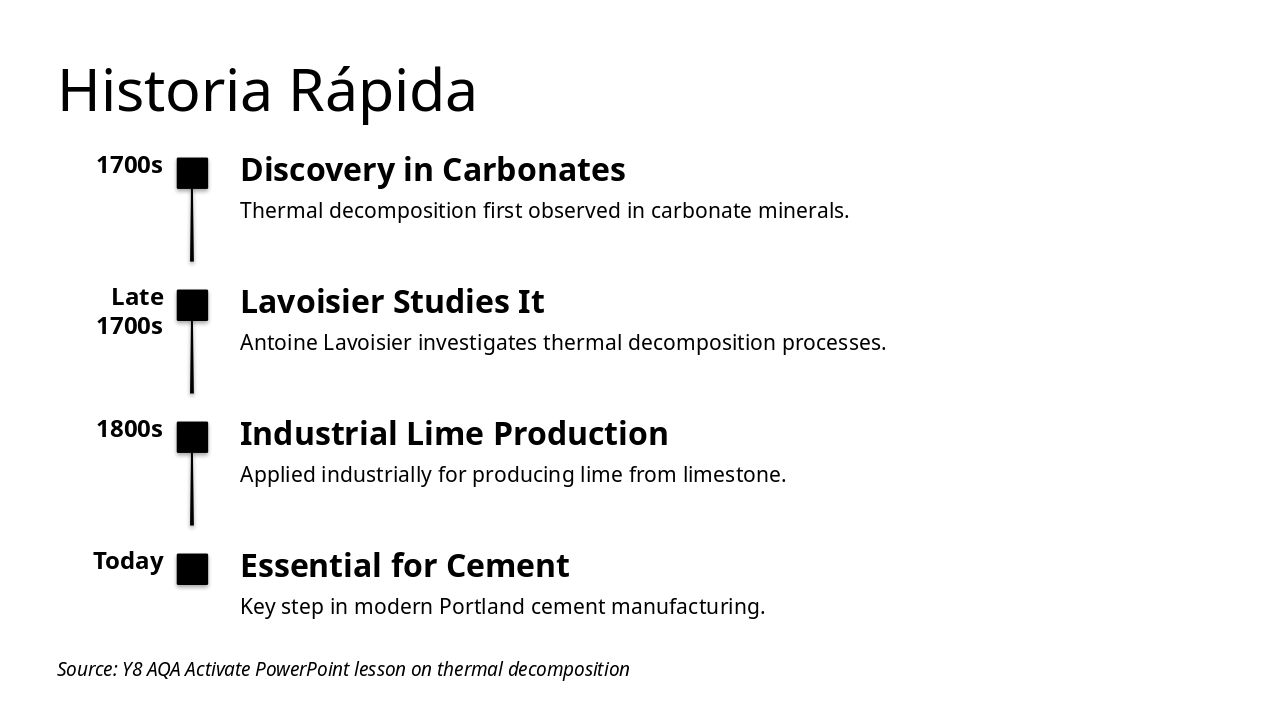 Historia Rápida

1700s
Discovery in Carbonates
Thermal decomposition first observed in carbonate minerals.

Late 1700s
Lavoisier Studies It
Antoine Lavoisier investigates thermal decomposition processes.

1800s
Industrial Lime Production
Applied industrially for producing lime from limestone.

Today
Essential for Cement
Key step in modern Portland cement manufacturing.

Source: Y8 AQA Activate PowerPoint lesson on thermal decomposition